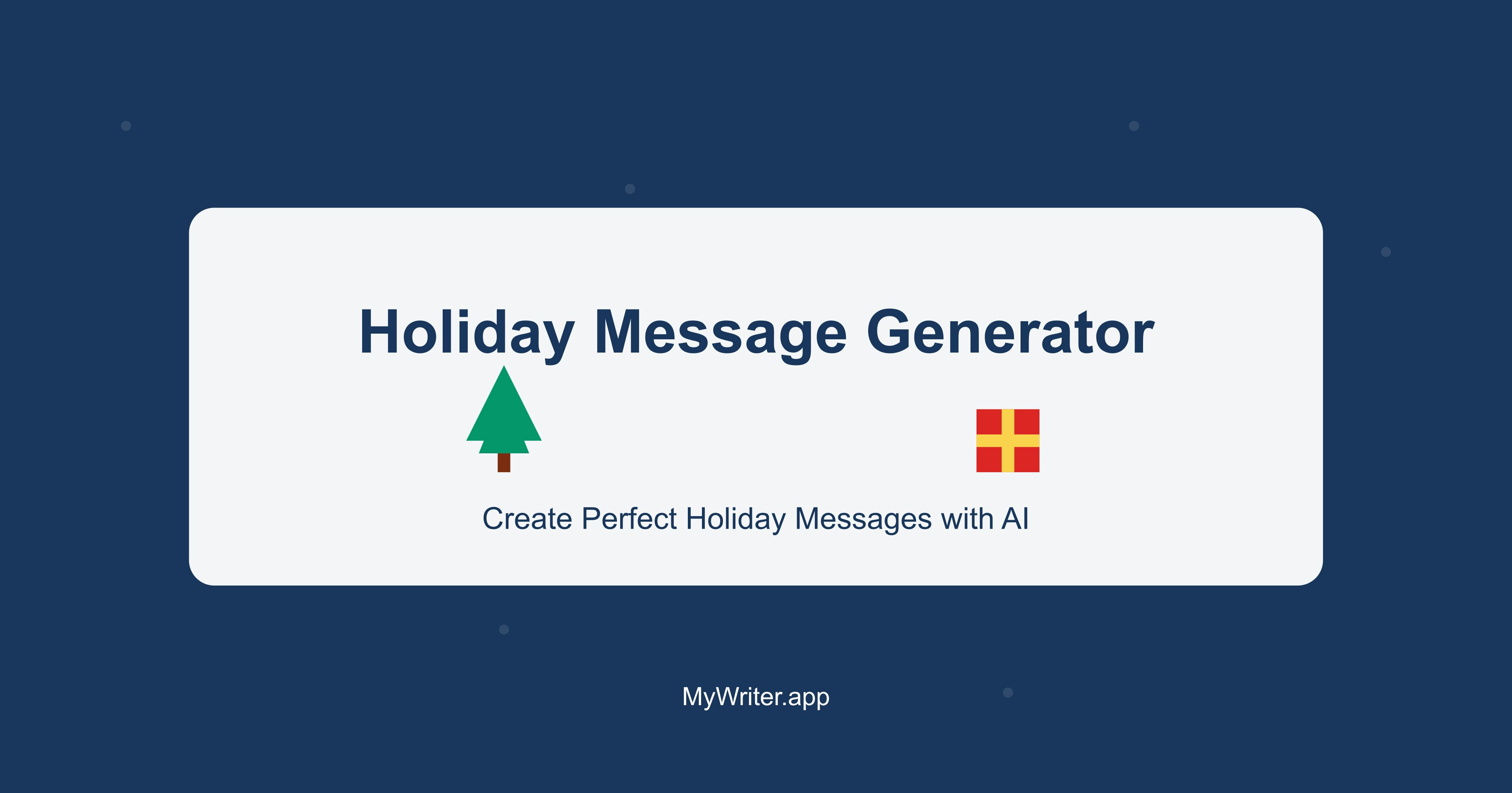 Holiday Message Generator

Create Perfect Holiday Messages with AI

MyWriter.app